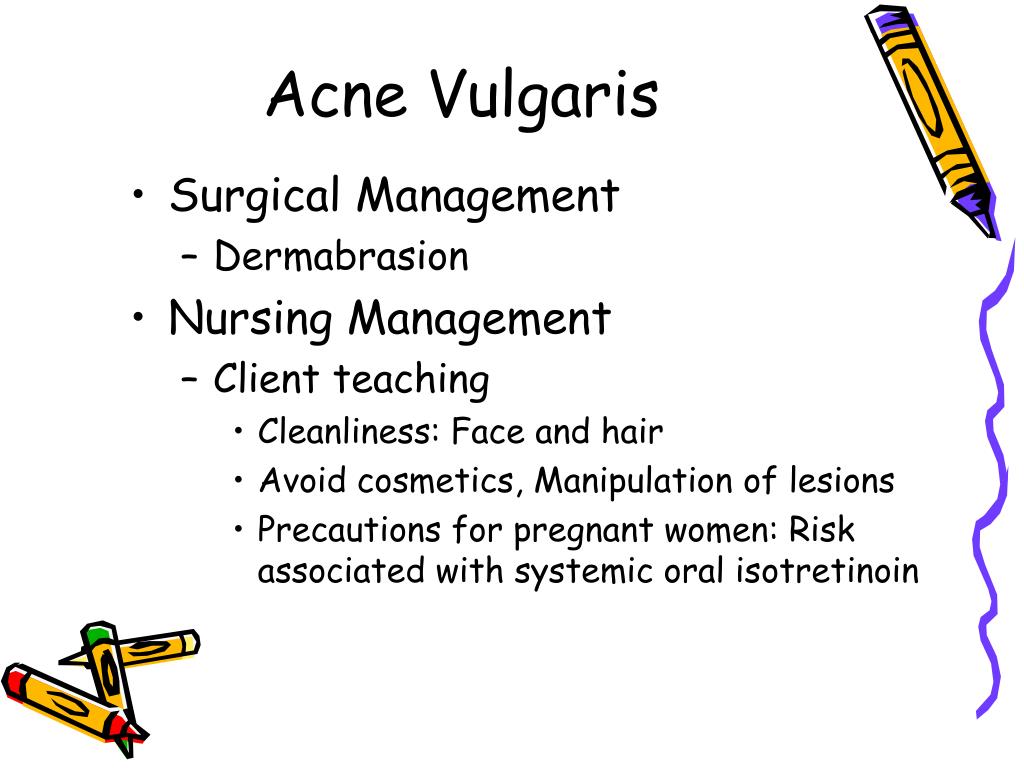 Acne Vulgaris

• Surgical Management
  – Dermabrasion
• Nursing Management
  – Client teaching
    • Cleanliness: Face and hair
    • Avoid cosmetics, Manipulation of lesions
    • Precautions for pregnant women: Risk associated with systemic oral isotretinoin